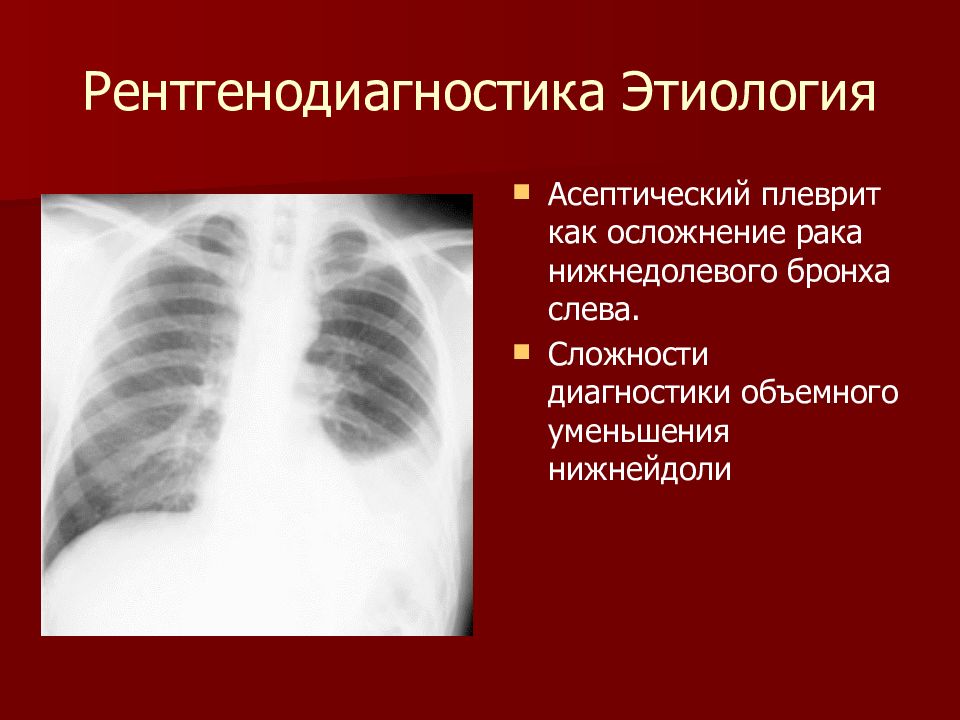 Рентгенодиагностика Этиология

Асептический плеврит как осложнение рака нижнедолевого бронха слева.

Сложности диагностики объемного уменьшения нижнейдоли